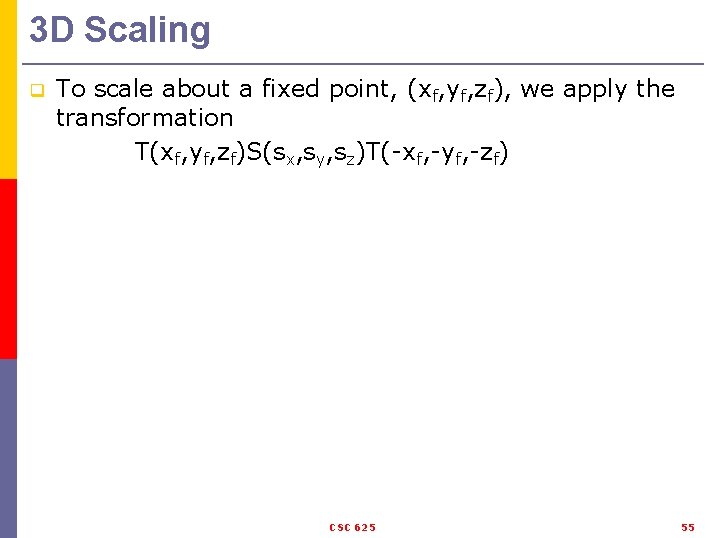 3D Scaling

To scale about a fixed point, $(x_f,y_f,z_f)$, we apply the transformation

$T(x_f,y_f,z_f)S(s_x,s_y,s_z)T(-x_f,-y_f,-z_f)$

CSC 625

55